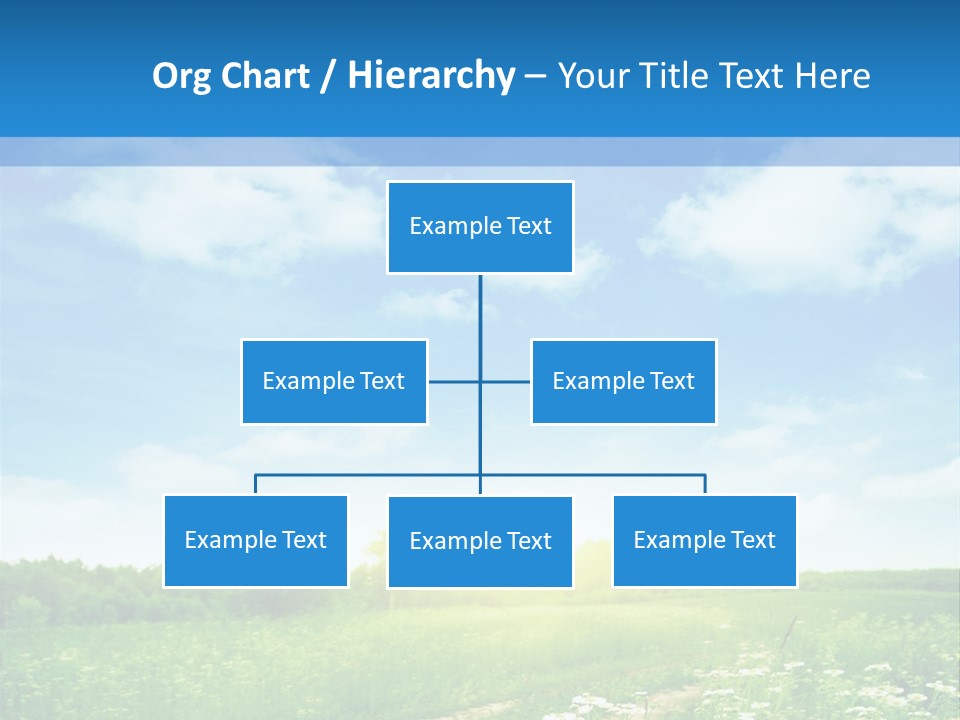 Org Chart / Hierarchy – Your Title Text Here

Example Text

Example Text

Example Text

Example Text

Example Text

Example Text